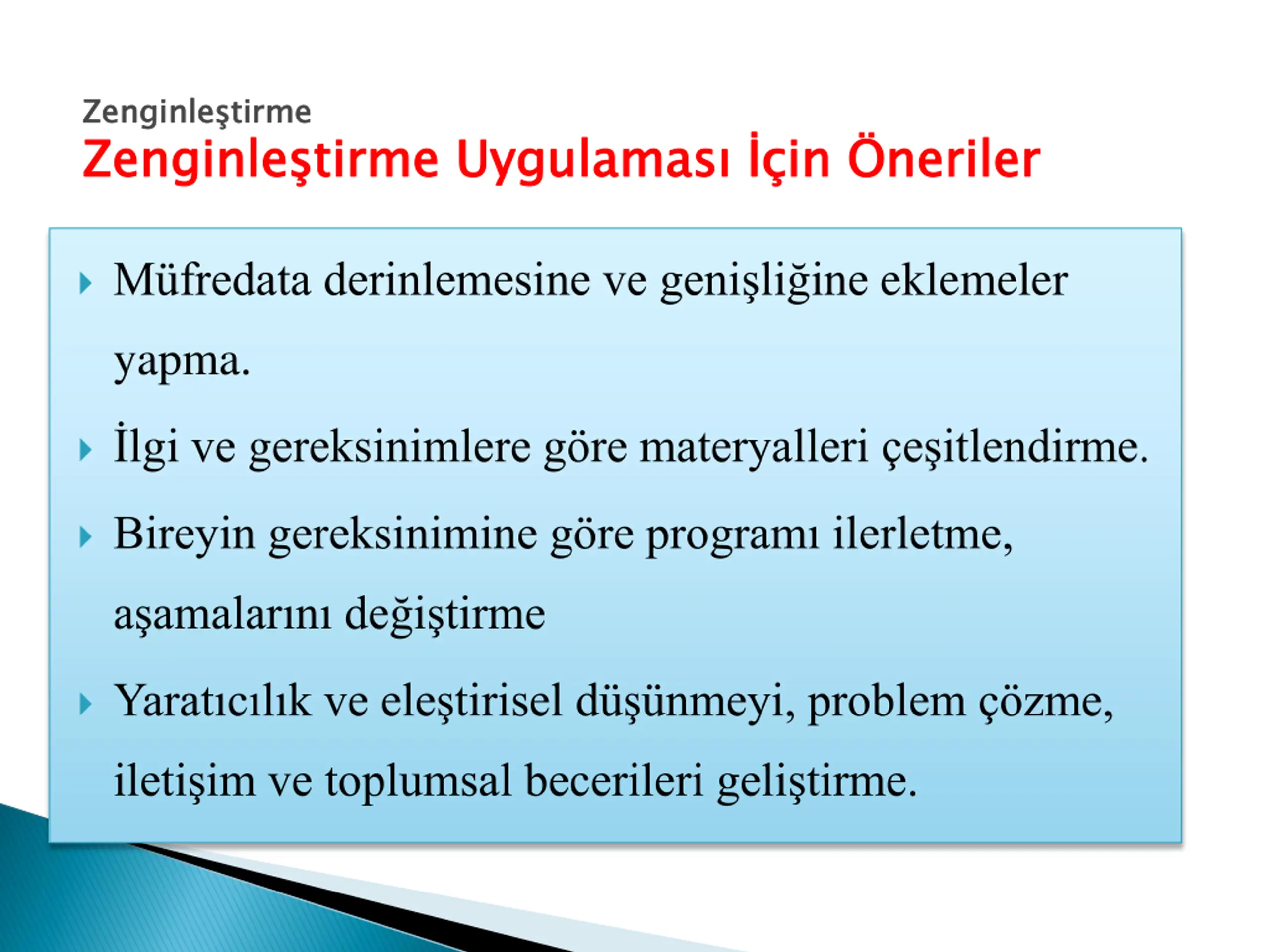 Zenginleştirme
Zenginleştirme Uygulaması İçin Öneriler

Müfredata derinlemesine ve genişliğine eklemeler yapma.

İlgi ve gereksinimlere göre materyalleri çeşitlendirme.

Bireyin gereksinimine göre programı ilerletme, aşamalarını değiştirme

Yaratıcılık ve eleştirisel düşünmeyi, problem çözme, iletişim ve toplumsal becerileri geliştirme.